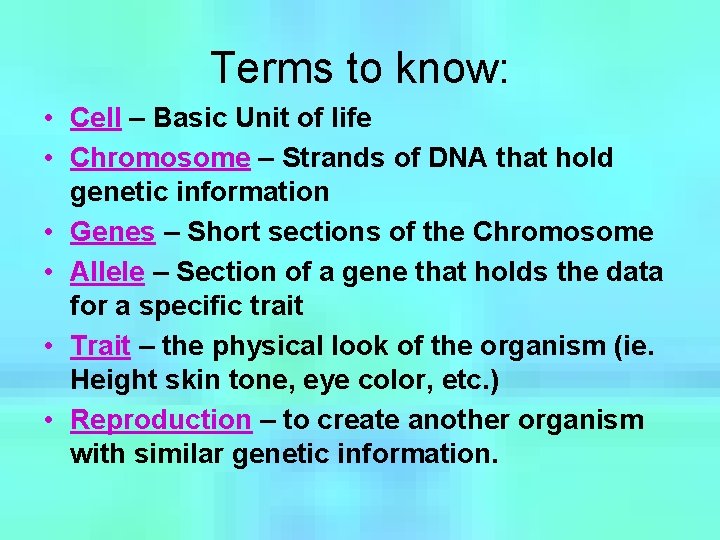 Terms to know:

• Cell – Basic Unit of life
• Chromosome – Strands of DNA that hold genetic information
• Genes – Short sections of the Chromosome
• Allele – Section of a gene that holds the data for a specific trait
• Trait – the physical look of the organism (ie. Height skin tone, eye color, etc.)
• Reproduction – to create another organism with similar genetic information.